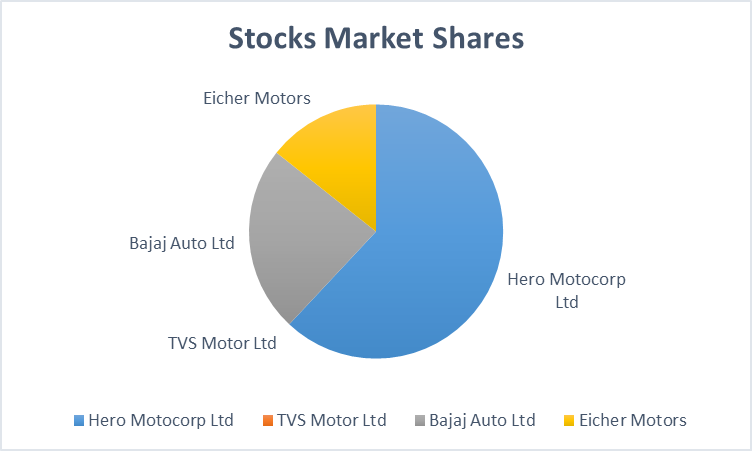 Stocks Market Shares

Eicher Motors

Bajaj Auto Ltd

Hero Motocorp Ltd

TVS Motor Ltd

Hero Motocorp Ltd TVS Motor Ltd Bajaj Auto Ltd Eicher Motors